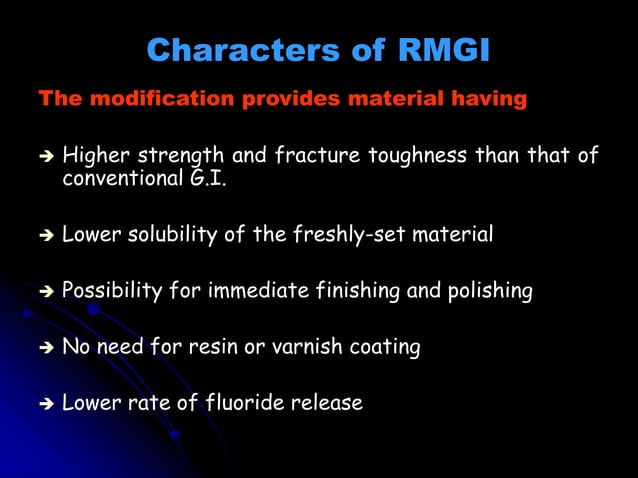 Characters of RMGI

The modification provides material having

➔ Higher strength and fracture toughness than that of conventional G.I.

➔ Lower solubility of the freshly-set material

➔ Possibility for immediate finishing and polishing

➔ No need for resin or varnish coating

➔ Lower rate of fluoride release